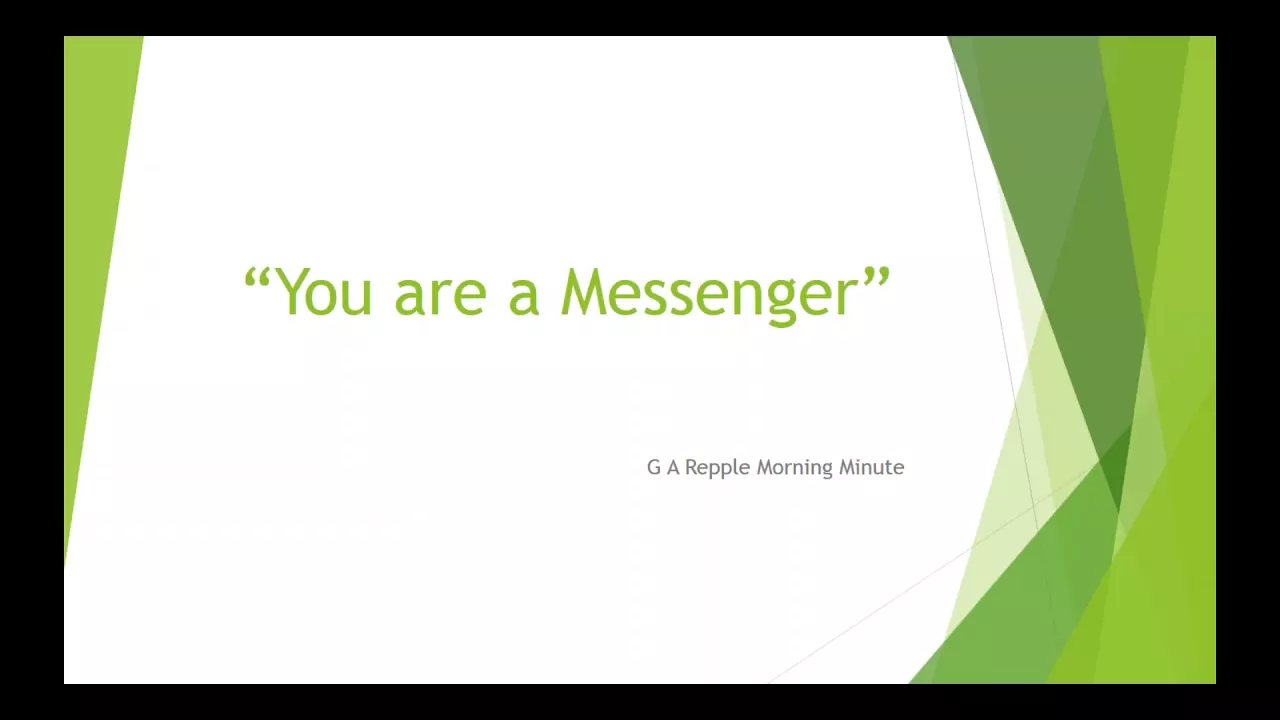 “You are a Messenger”

G A Repple Morning Minute